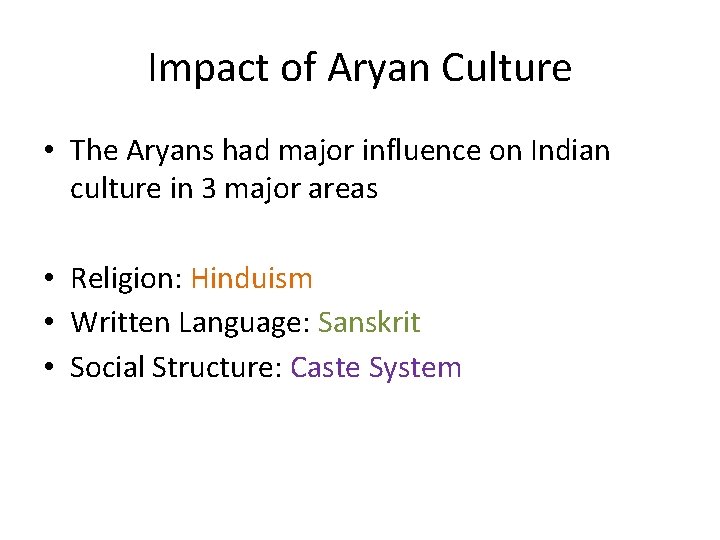 Impact of Aryan Culture

• The Aryans had major influence on Indian culture in 3 major areas

• Religion: Hinduism
• Written Language: Sanskrit
• Social Structure: Caste System